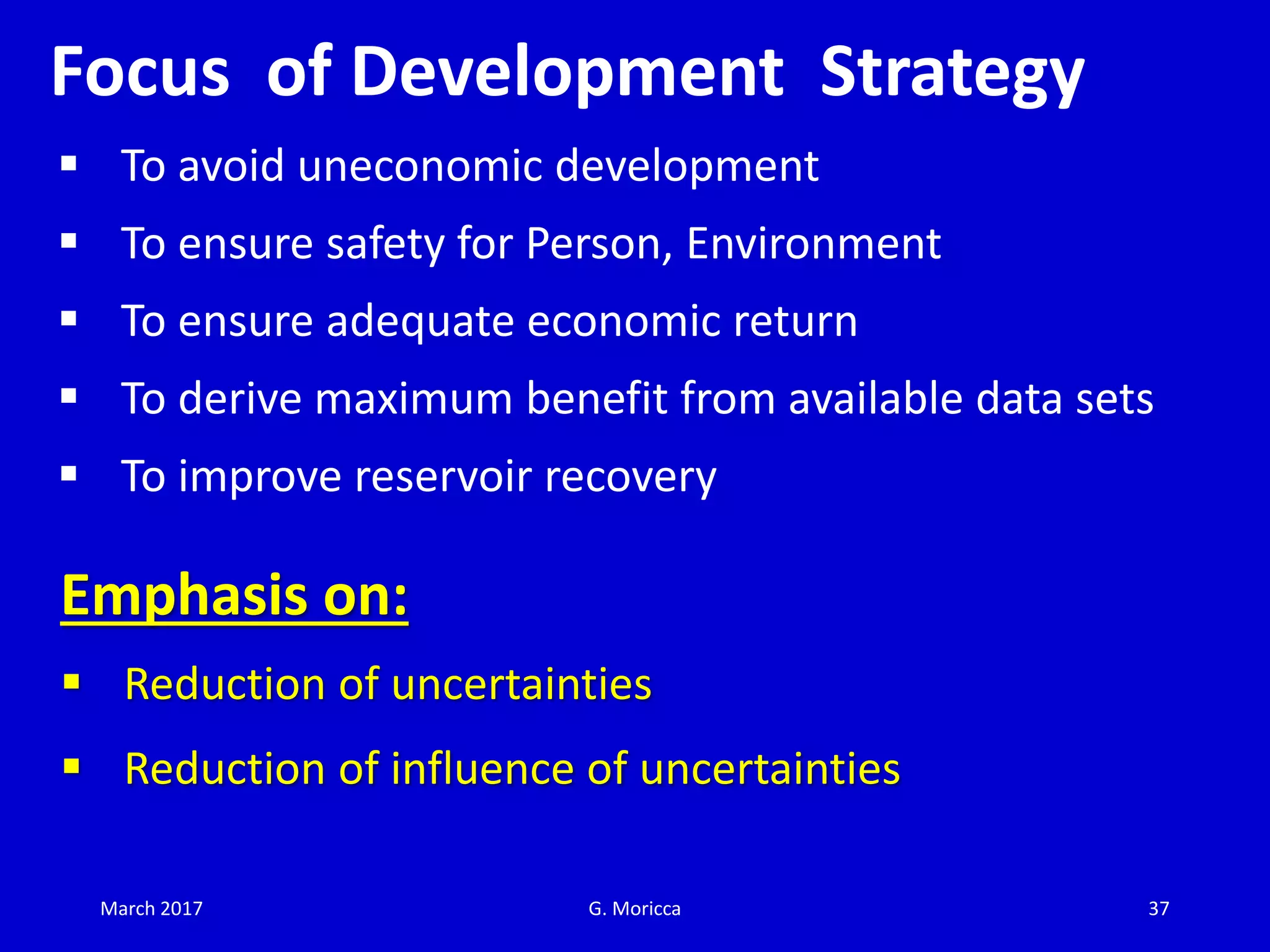 Focus of Development Strategy

▪ To avoid uneconomic development
▪ To ensure safety for Person, Environment
▪ To ensure adequate economic return
▪ To derive maximum benefit from available data sets
▪ To improve reservoir recovery

Emphasis on:

▪ Reduction of uncertainties
▪ Reduction of influence of uncertainties

March 2017 G. Moricca 37